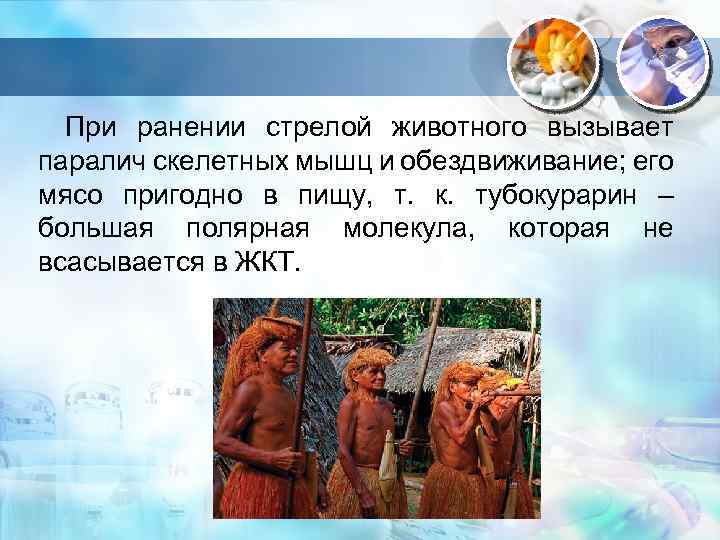 При ранении стрелой животного вызывает паралич скелетных мышц и обездвиживание; его мясо пригодно в пищу, т. к. тубокурарин – большая полярная молекула, которая не всасывается в ЖКТ.